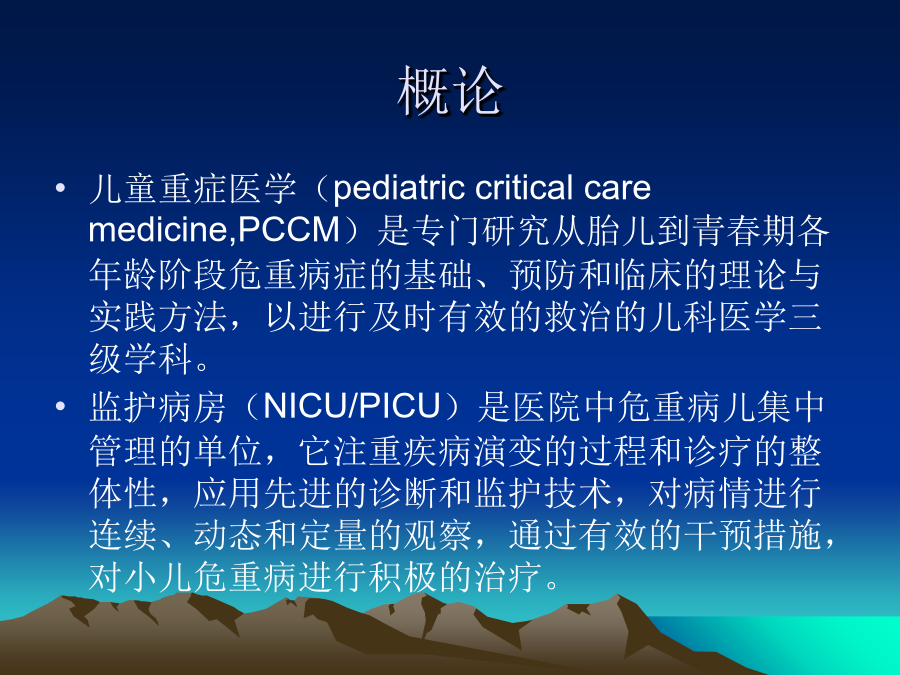 概论

• 儿童重症医学（pediatric critical care medicine,PCCM）是专门研究从胎儿到青春期各年龄阶段危重病症的基础、预防和临床的理论与实践方法，以进行及时有效的救治的儿科医学三级学科。

• 监护病房（NICU/PICU）是医院中危重病儿集中管理的单位，它注重疾病演变的过程和诊疗的整体性，应用先进的诊断和监护技术，对病情进行连续、动态和定量的观察，通过有效的干预措施，对小儿危重病进行积极的治疗。